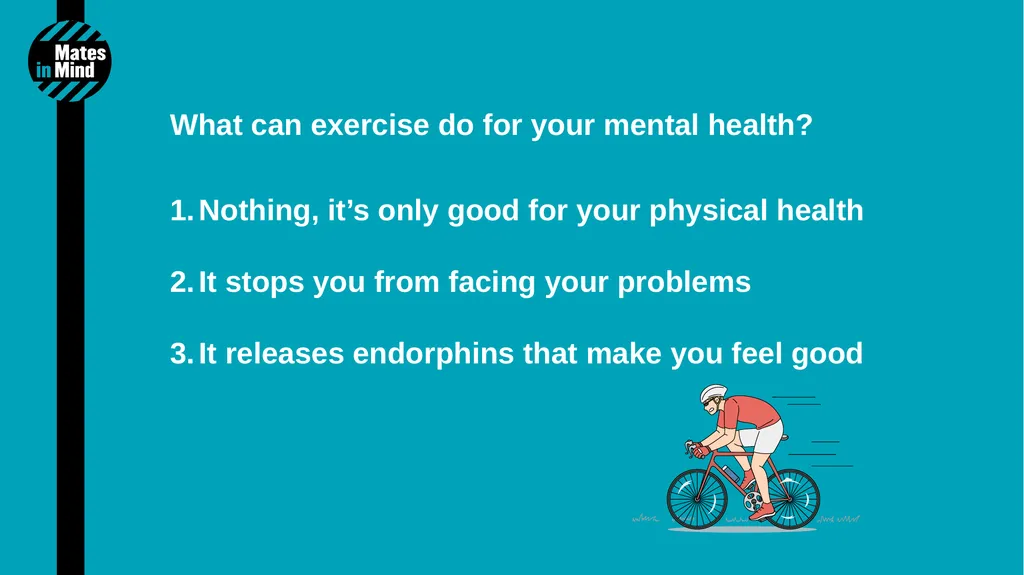 Mates in Mind

What can exercise do for your mental health?

1. Nothing, it's only good for your physical health

2. It stops you from facing your problems

3. It releases endorphins that make you feel good